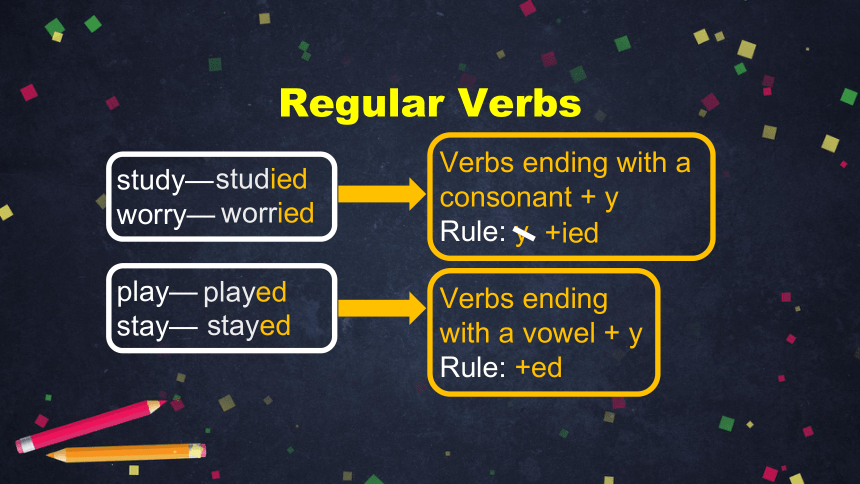 Regular Verbs

study—studied
worry— worried

Verbs ending with a consonant + y
Rule: y +ied

play— played
stay— stayed

Verbs ending with a vowel + y
Rule: +ed